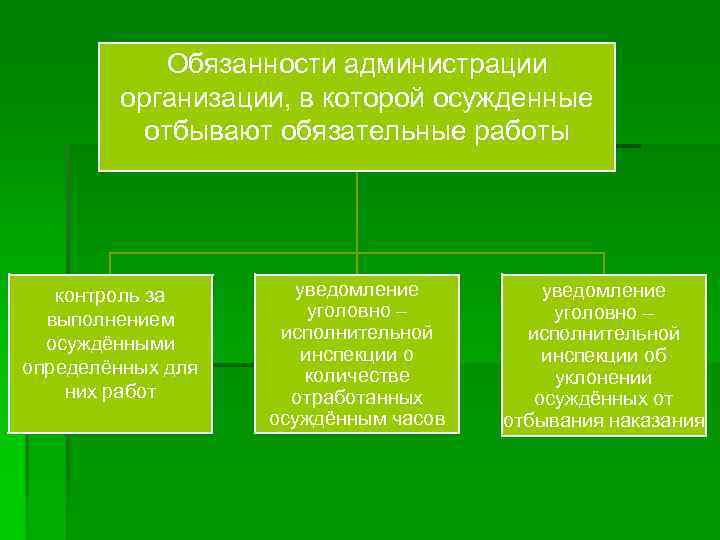 Обязанности администрации организации, в которой осужденные отбывают обязательные работы

контроль за выполнением осуждёнными определённых для них работ

уведомление уголовно – исполнительной инспекции о количестве отработанных осуждённым часов

уведомление уголовно – исполнительной инспекции об уклонении осуждённых от отбывания наказания